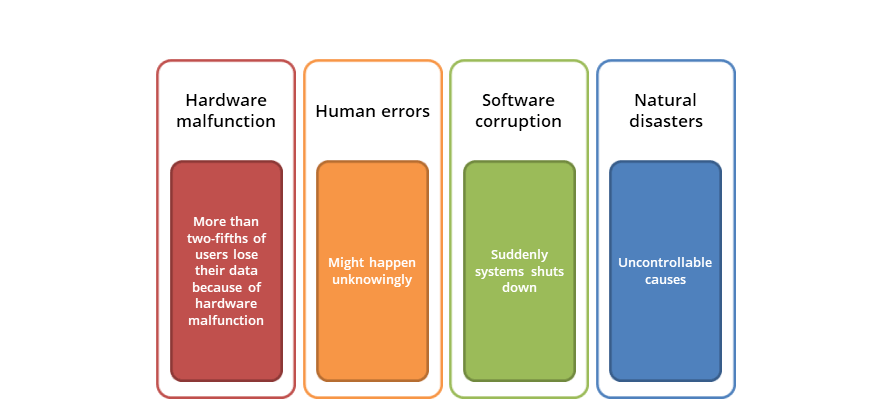 Hardware malfunction

More than two-fifths of users lose their data because of hardware malfunction

Human errors

Might happen unknowingly

Software corruption

Suddenly systems shuts down

Natural disasters

Uncontrollable causes